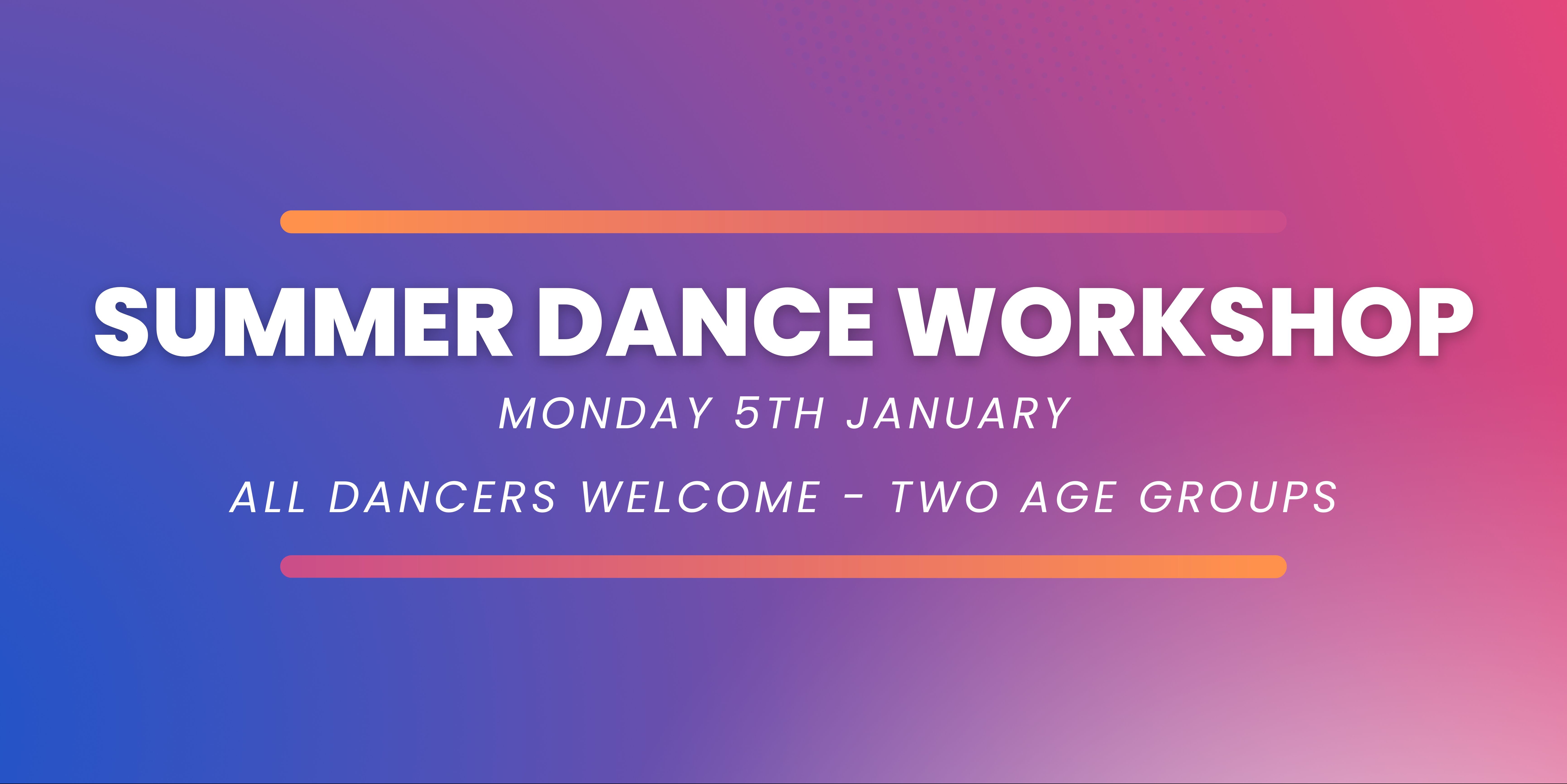 SUMMER DANCE WORKSHOP

MONDAY 5TH JANUARY

ALL DANCERS WELCOME - TWO AGE GROUPS